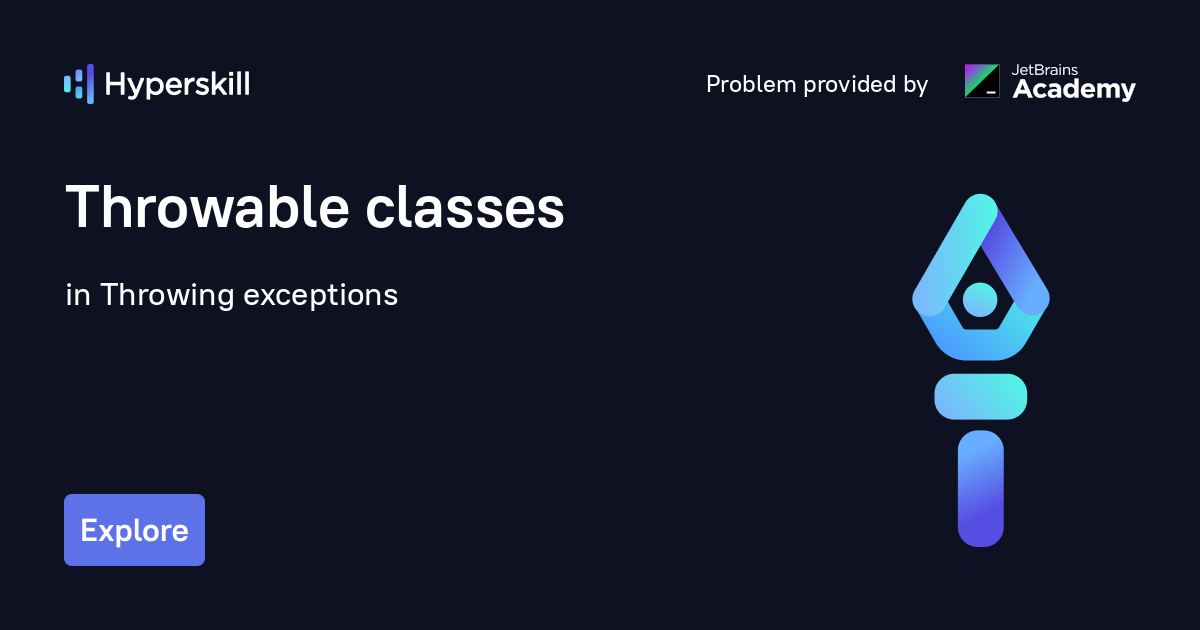 Hyperskill

Problem provided by

JetBrains Academy

Throwable classes

in Throwing exceptions

Explore